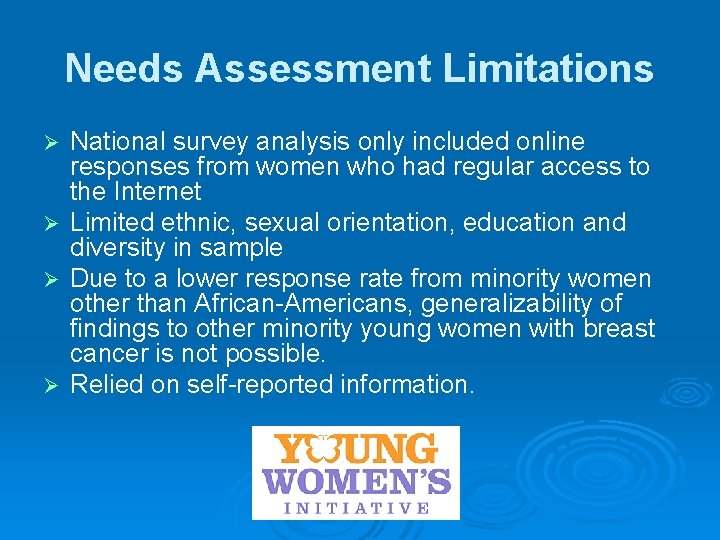 Needs Assessment Limitations

➢ National survey analysis only included online responses from women who had regular access to the Internet
➢ Limited ethnic, sexual orientation, education and diversity in sample
➢ Due to a lower response rate from minority women other than African-Americans, generalizability of findings to other minority young women with breast cancer is not possible.
➢ Relied on self-reported information.

YOUNG WOMEN'S INITIATIVE